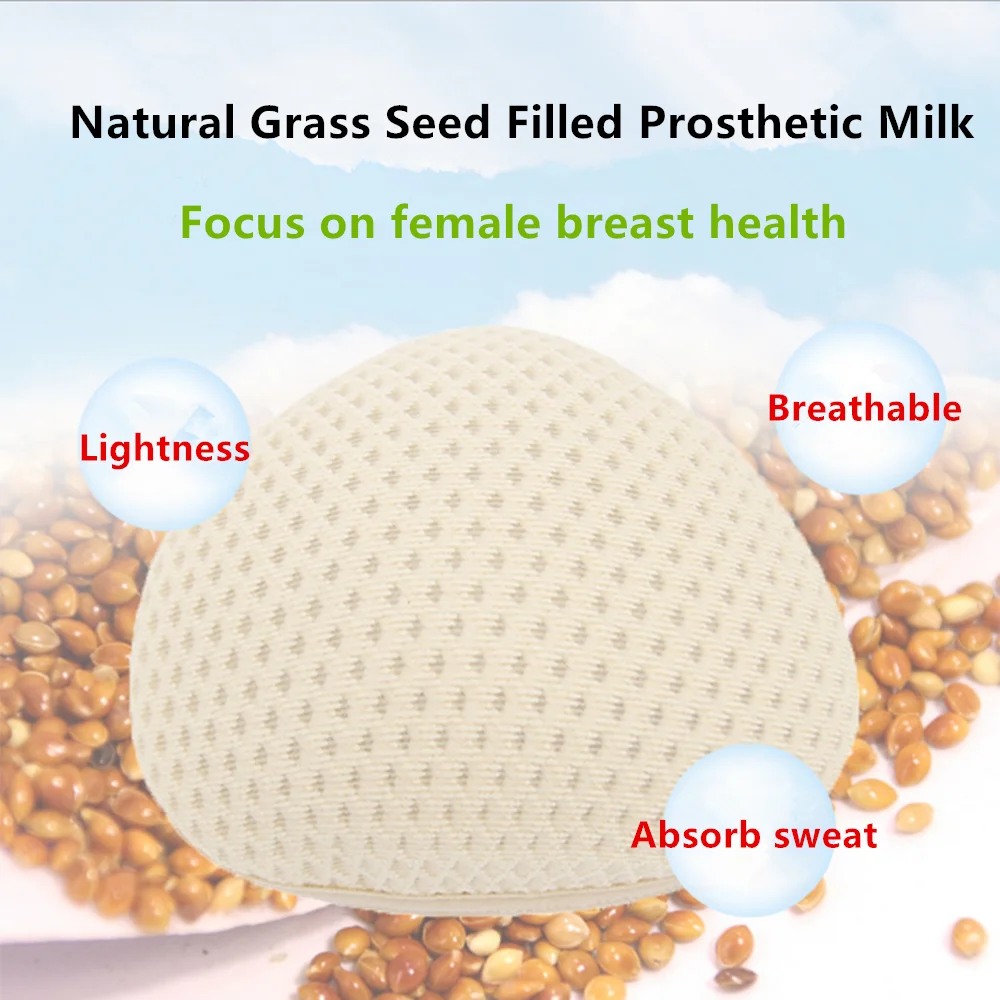 Natural Grass Seed Filled Prosthetic Milk

Focus on female breast health

Lightness

Breathable

Absorb sweat